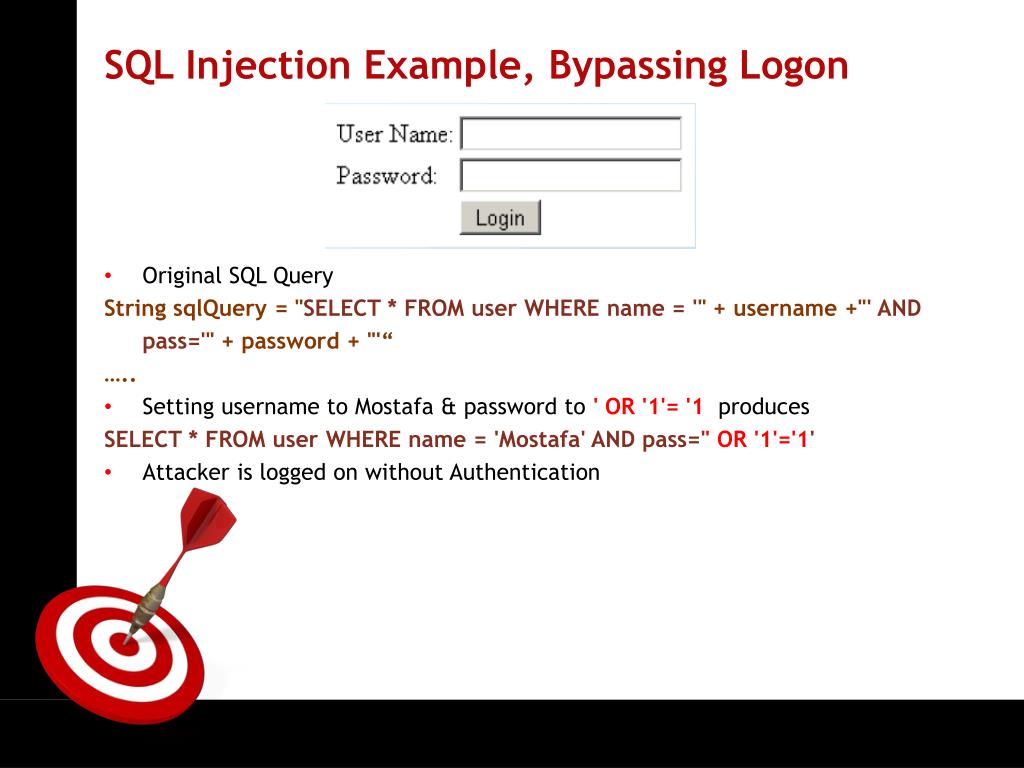 SQL Injection Example, Bypassing Logon

User Name:
Password:
Login

• Original SQL Query

String sqlQuery = "SELECT * FROM user WHERE name = '" + username +"' AND pass='" + password + "'“

…..

• Setting username to Mostafa & password to ' OR '1'= '1 produces

SELECT * FROM user WHERE name = 'Mostafa' AND pass='' OR '1'='1'

• Attacker is logged on without Authentication